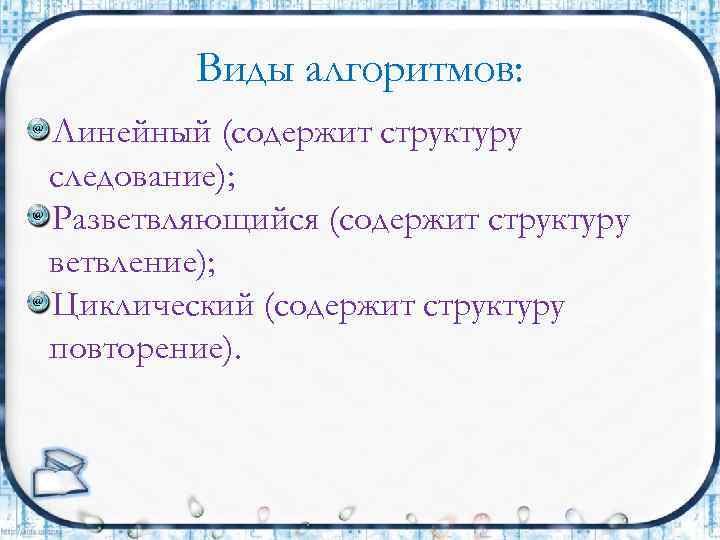 Виды алгоритмов:

Линейный (содержит структуру следование);

Разветвляющийся (содержит структуру ветвление);

Циклический (содержит структуру повторение).